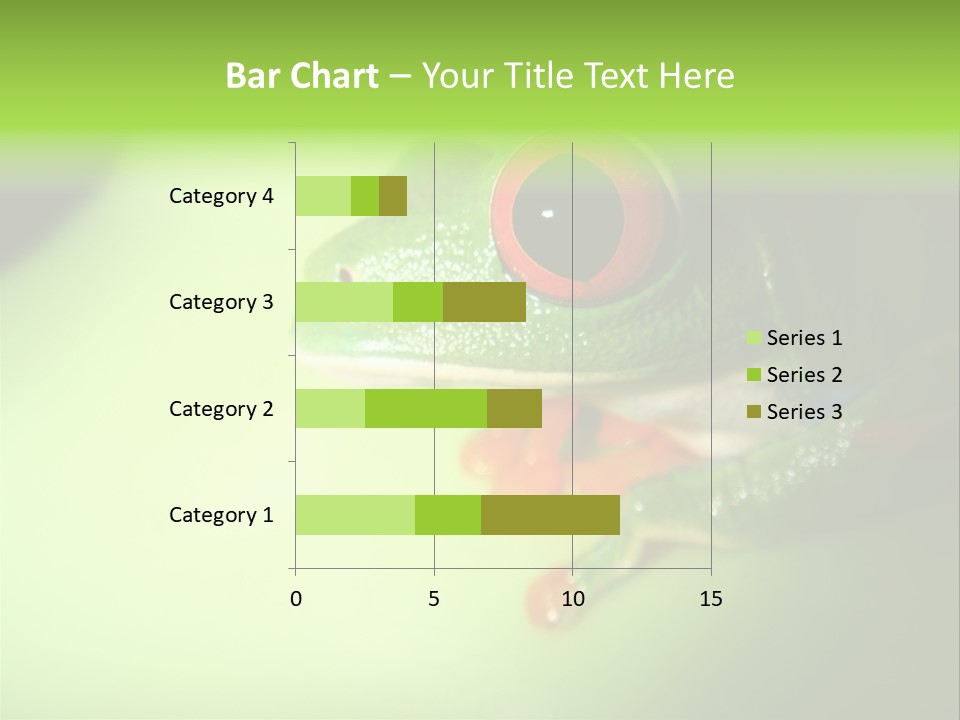 Bar Chart – Your Title Text Here

Category 4
Category 3
Category 2
Category 1

0
5
10
15

Series 1
Series 2
Series 3